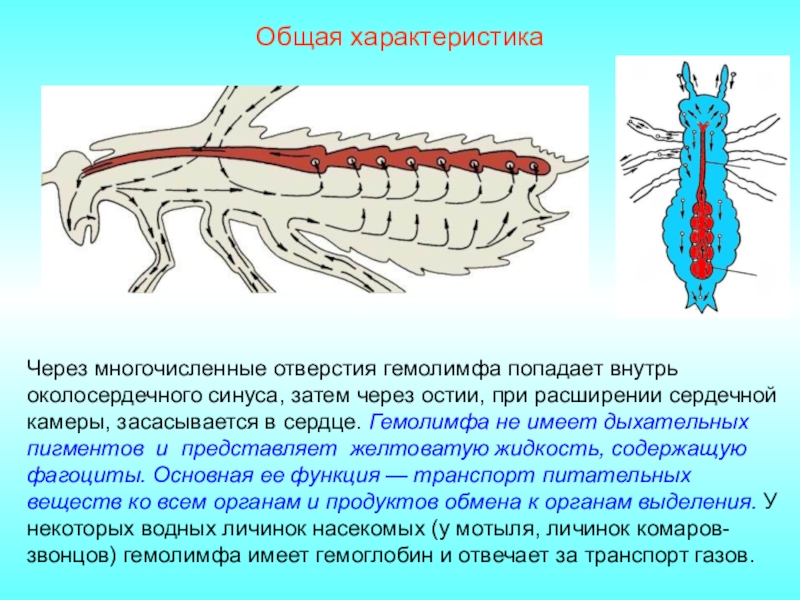 Общая характеристика

Через многочисленные отверстия гемолимфа попадает внутрь околосердечного синуса, затем через остии, при расширении сердечной камеры, засасывается в сердце. Гемолимфа не имеет дыхательных пигментов и представляет желтоватую жидкость, содержащую фагоциты. Основная ее функция — транспорт питательных веществ ко всем органам и продуктов обмена к органам выделения. У некоторых водных личинок насекомых (у мотыля, личинок комаров-звонцов) гемолимфа имеет гемоглобин и отвечает за транспорт газов.